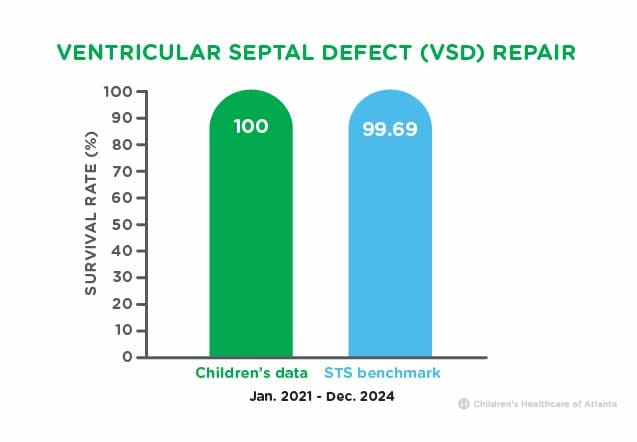 VENTRICULAR SEPTAL DEFECT (VSD) REPAIR

SURVIVAL RATE (%)

100
90
80
70
60
50
40
30
20
10
0

100
99.69

Children's data
STS benchmark

Jan. 2021 - Dec. 2024

Children's Healthcare of Atlanta